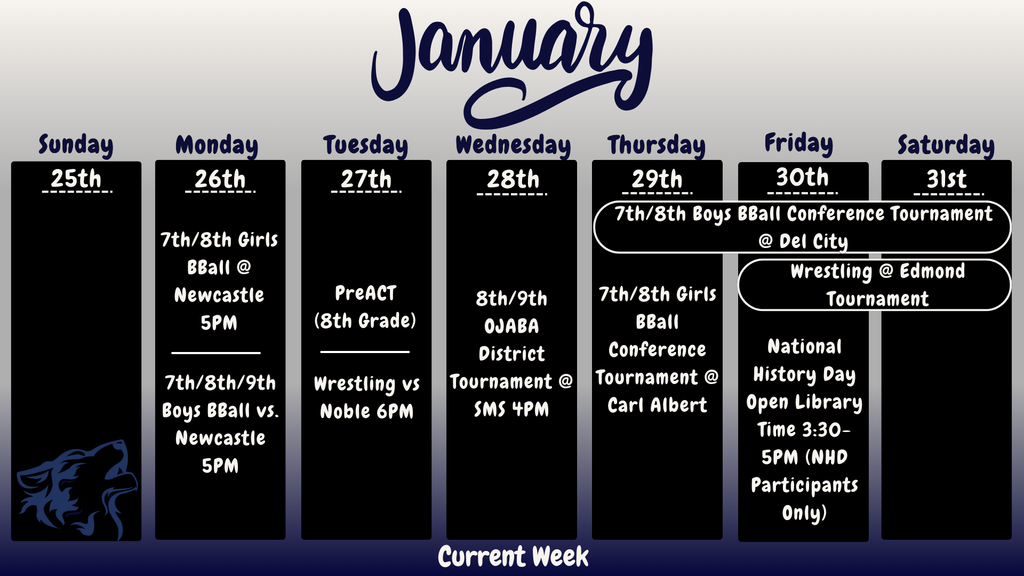 January

Sunday
25th

Monday
26th
7th/8th Girls BBall @ Newcastle 5PM
7th/8th/9th Boys BBall vs. Newcastle 5PM

Tuesday
27th
PreACT (8th Grade)
Wrestling vs Noble 6PM

Wednesday
28th
8th/9th OJABA District Tournament @ SMS 4PM

Thursday
29th
7th/8th Boys BBall Conference Tournament @ Del City
7th/8th Girls BBall Conference Tournament @ Carl Albert

Friday
30th
Wrestling @ Edmond Tournament
National History Day Open Library Time 3:30-5PM (NHD Participants Only)

Saturday
31st

Current Week